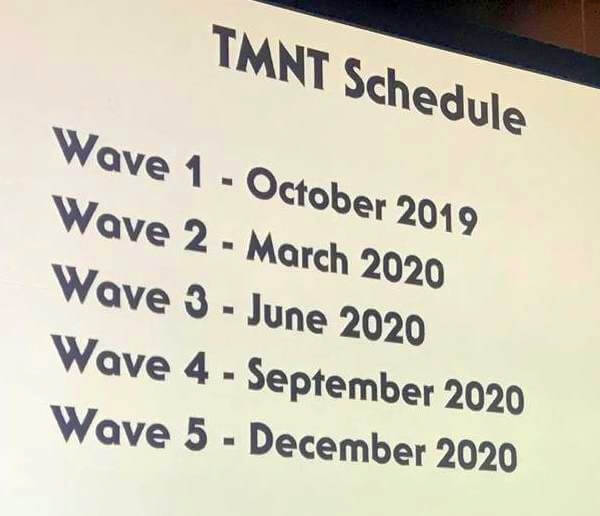 TMNT Schedule

Wave 1 - October 2019
Wave 2 - March 2020
Wave 3 - June 2020
Wave 4 - September 2020
Wave 5 - December 2020